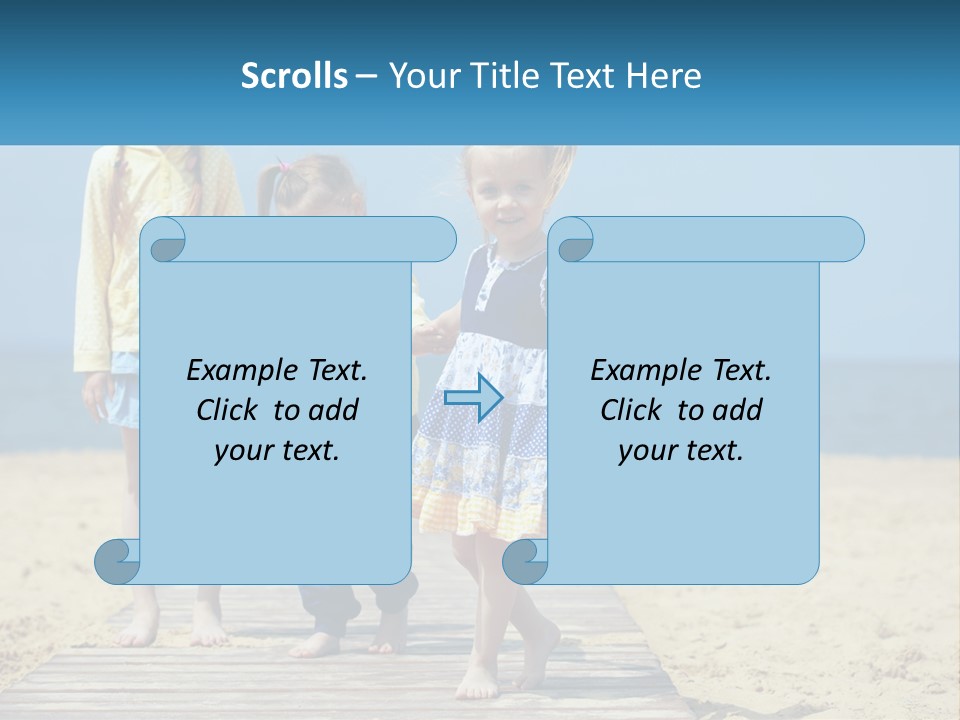 Scrolls – Your Title Text Here

Example Text. Click to add your text.

Example Text. Click to add your text.